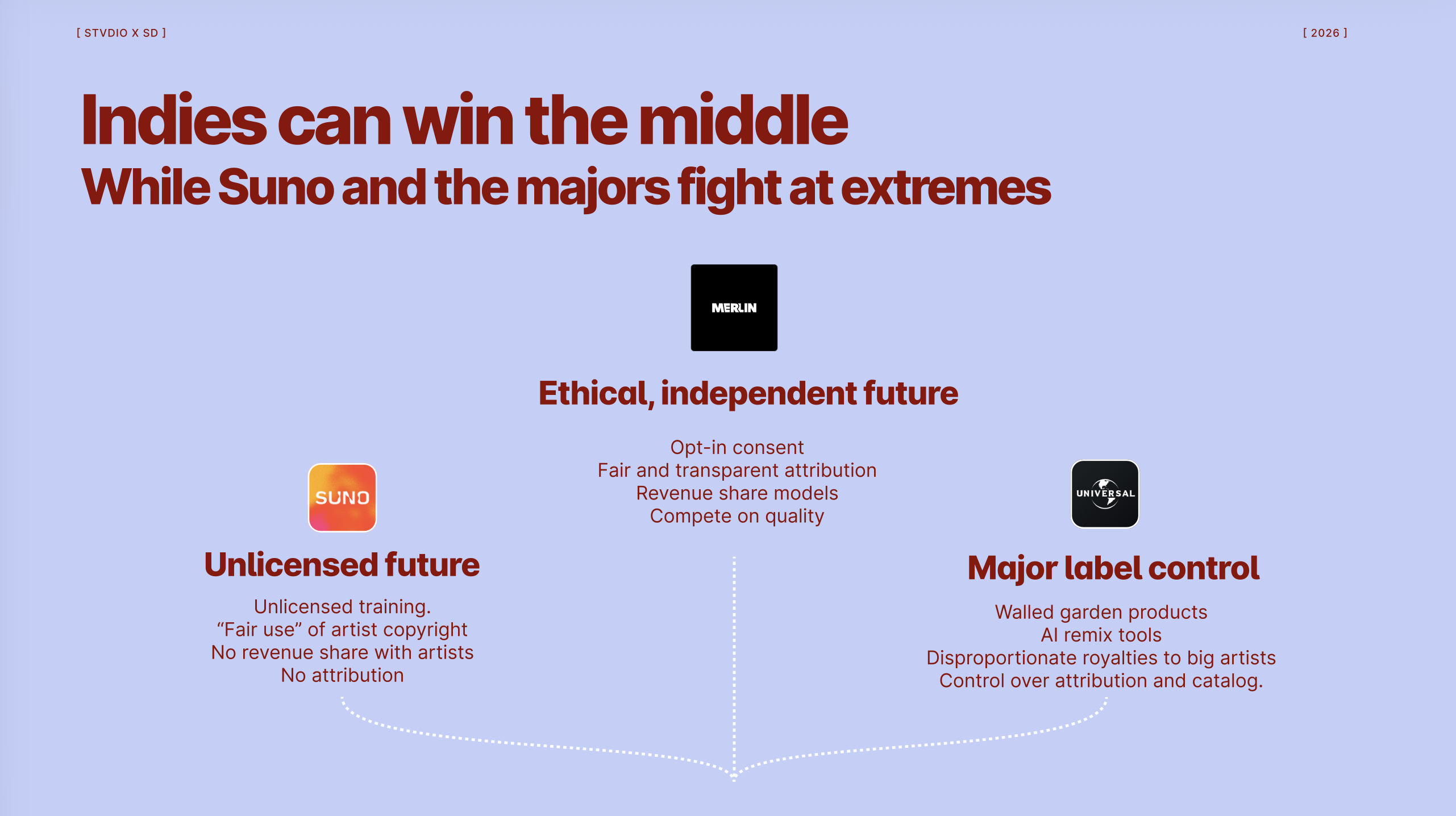 [ STVDIO X SD ]

[ 2026 ]

Indies can win the middle
While Suno and the majors fight at extremes

MERLIN

Ethical, independent future

Opt-in consent
Fair and transparent attribution
Revenue share models
Compete on quality

SUNO

Unlicensed future

Unlicensed training.
“Fair use” of artist copyright
No revenue share with artists
No attribution

UNIVERSAL

Major label control

Walled garden products
AI remix tools
Disproportionate royalties to big artists
Control over attribution and catalog.